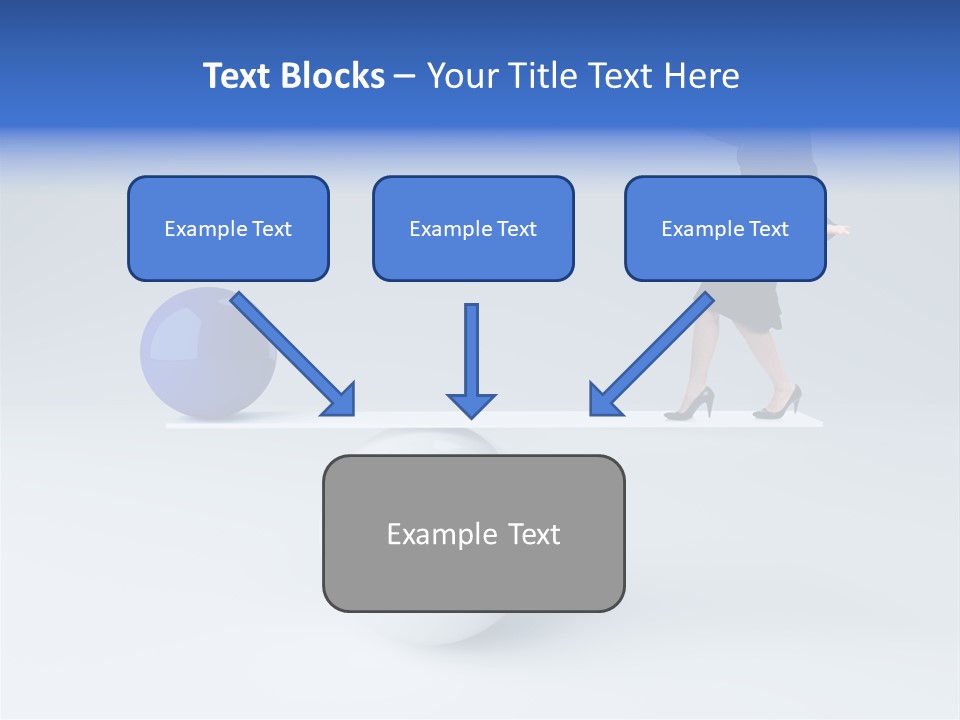 Text Blocks – Your Title Text Here

Example Text

Example Text

Example Text

Example Text